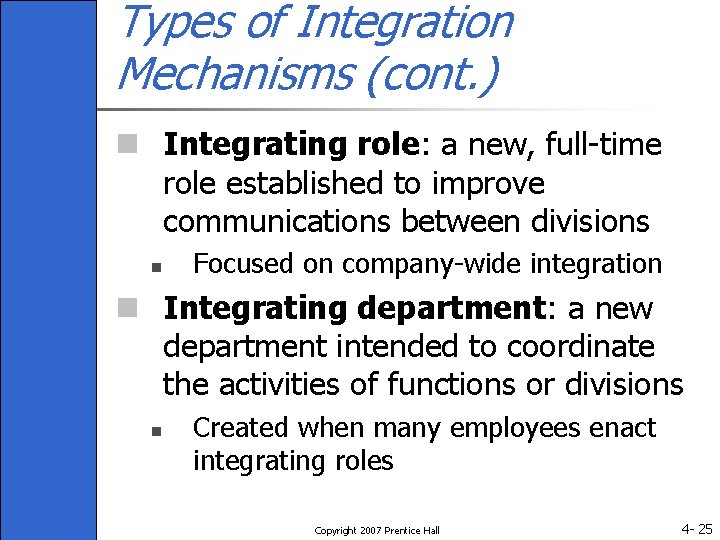 Types of Integration Mechanisms (cont.)

Integrating role: a new, full-time role established to improve communications between divisions

Focused on company-wide integration

Integrating department: a new department intended to coordinate the activities of functions or divisions

Created when many employees enact integrating roles

Copyright 2007 Prentice Hall

4- 25